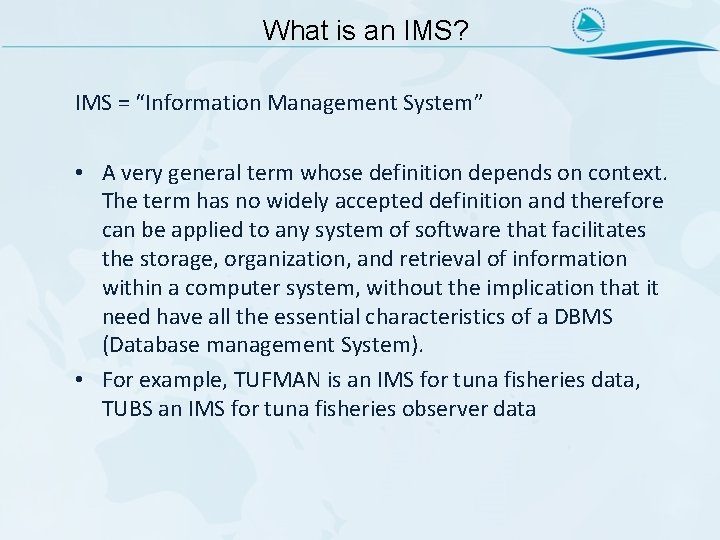 What is an IMS?

IMS = “Information Management System”

• A very general term whose definition depends on context. The term has no widely accepted definition and therefore can be applied to any system of software that facilitates the storage, organization, and retrieval of information within a computer system, without the implication that it need have all the essential characteristics of a DBMS (Database management System).
• For example, TUFMAN is an IMS for tuna fisheries data, TUBS an IMS for tuna fisheries observer data